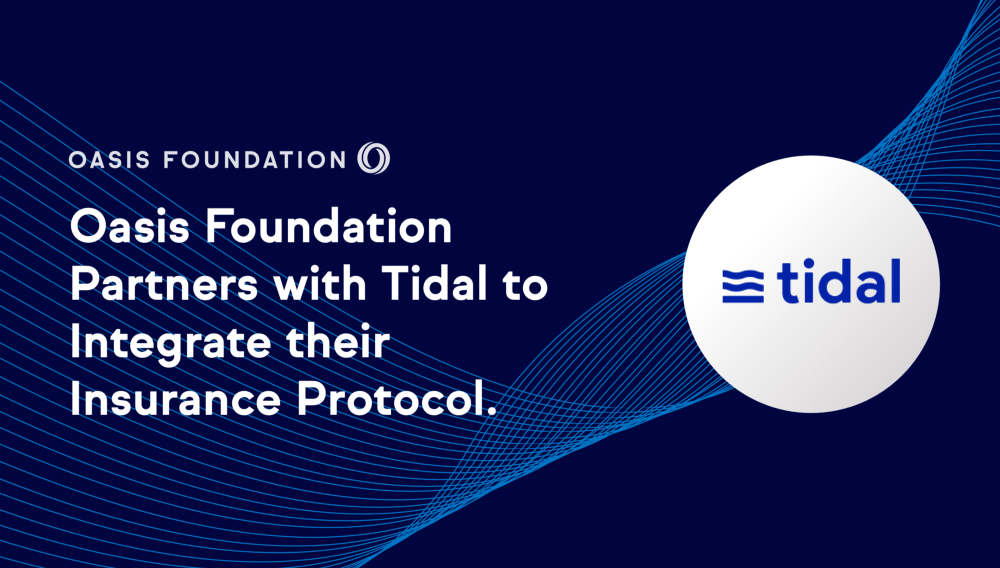 OASIS FOUNDATION

Oasis Foundation Partners with Tidal to Integrate their Insurance Protocol.

tidal